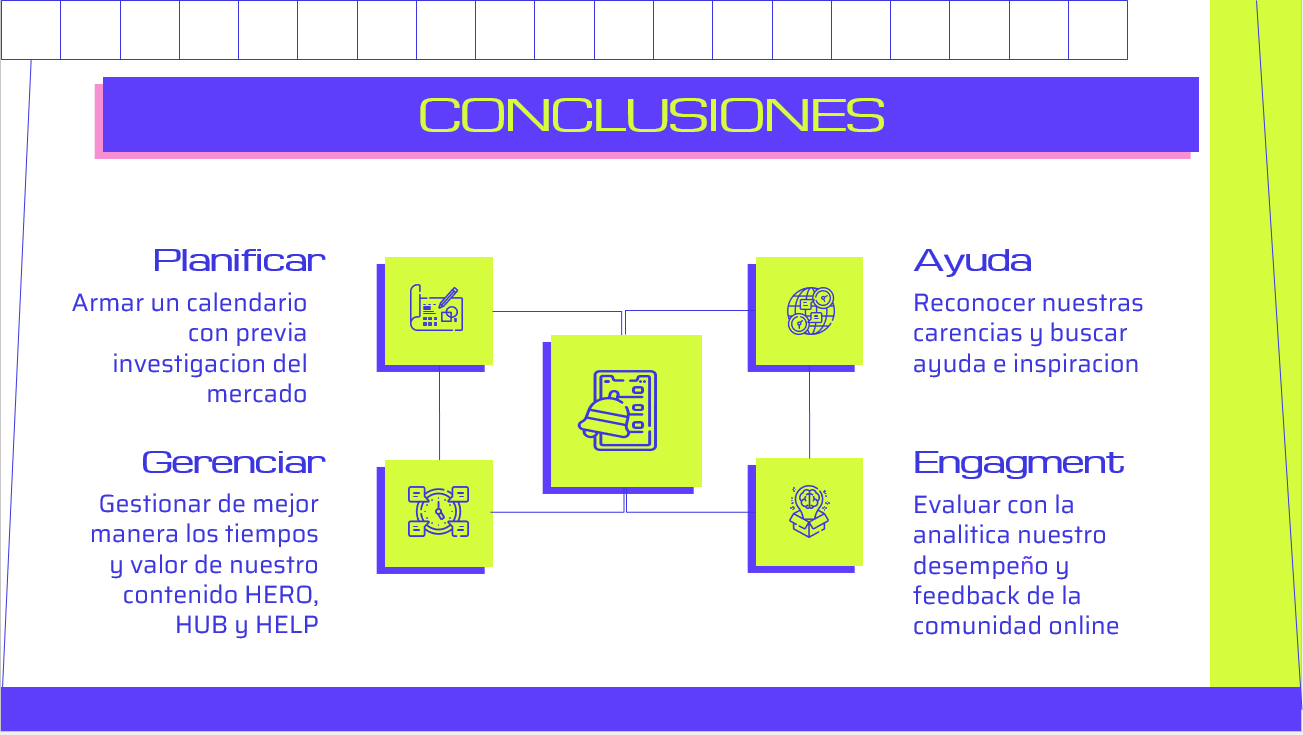 CONCLUSIONES

Planificar

Armar un calendario con previa investigacion del mercado

Gerenciar

Gestionar de mejor manera los tiempos y valor de nuestro contenido HERO, HUB y HELP

Ayuda

Reconocer nuestras carencias y buscar ayuda e inspiracion

Engagment

Evaluar con la analitica nuestro desempeño y feedback de la comunidad online